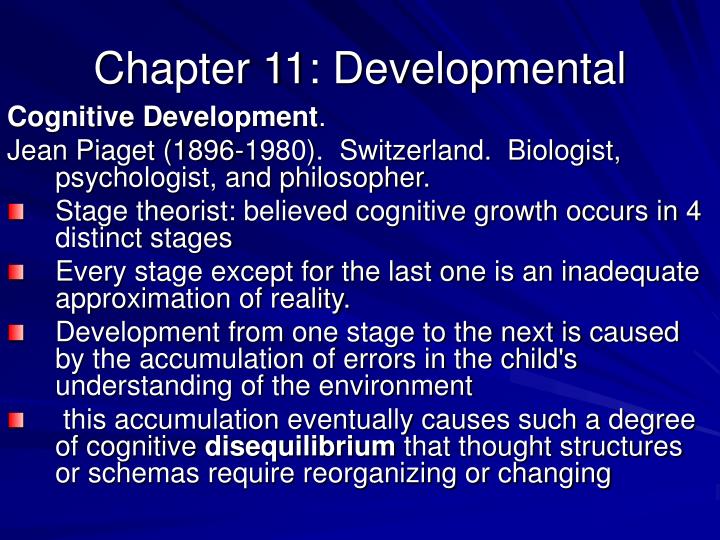 Chapter 11: Developmental

Cognitive Development.

Jean Piaget (1896-1980). Switzerland. Biologist, psychologist, and philosopher.

Stage theorist: believed cognitive growth occurs in 4 distinct stages

Every stage except for the last one is an inadequate approximation of reality.

Development from one stage to the next is caused by the accumulation of errors in the child's understanding of the environment

this accumulation eventually causes such a degree of cognitive disequilibrium that thought structures or schemas require reorganizing or changing